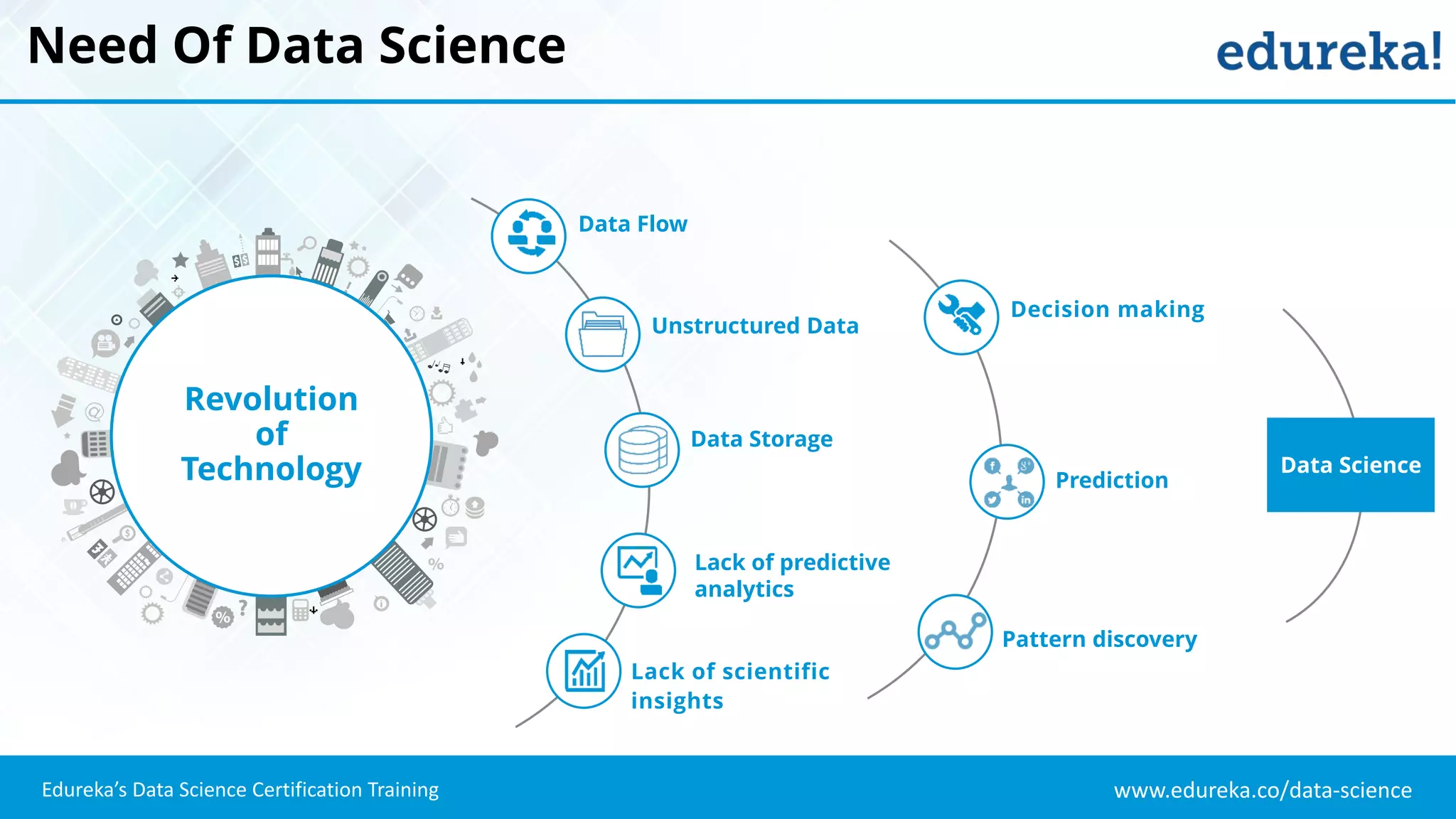 Need Of Data Science

edureka!

Revolution of Technology

Data Flow

Unstructured Data

Data Storage

Lack of predictive analytics

Lack of scientific insights

Decision making

Prediction

Pattern discovery

Data Science

Edureka's Data Science Certification Training

www.edureka.co/data-science